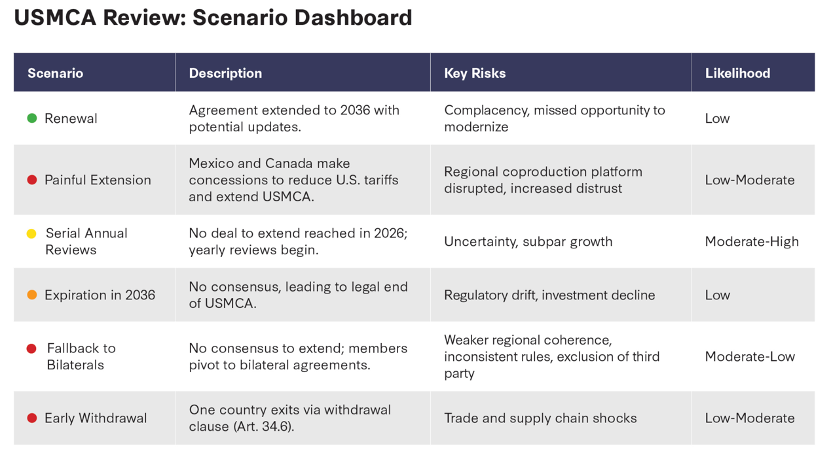 USMCA Review: Scenario Dashboard

| Scenario | Description | Key Risks | Likelihood |
|---|---|---|---|
| Renewal | Agreement extended to 2036 with potential updates. | Complacency, missed opportunity to modernize | Low |
| Painful Extension | Mexico and Canada make concessions to reduce U.S. tariffs and extend USMCA. | Regional coproduction platform disrupted, increased distrust | Low-Moderate |
| Serial Annual Reviews | No deal to extend reached in 2026; yearly reviews begin. | Uncertainty, subpar growth | Moderate-High |
| Expiration in 2036 | No consensus, leading to legal end of USMCA. | Regulatory drift, investment decline | Low |
| Fallback to Bilaterals | No consensus to extend; members pivot to bilateral agreements. | Weaker regional coherence, inconsistent rules, exclusion of third party | Moderate-Low |
| Early Withdrawal | One country exits via withdrawal clause (Art. 34.6). | Trade and supply chain shocks | Low-Moderate |